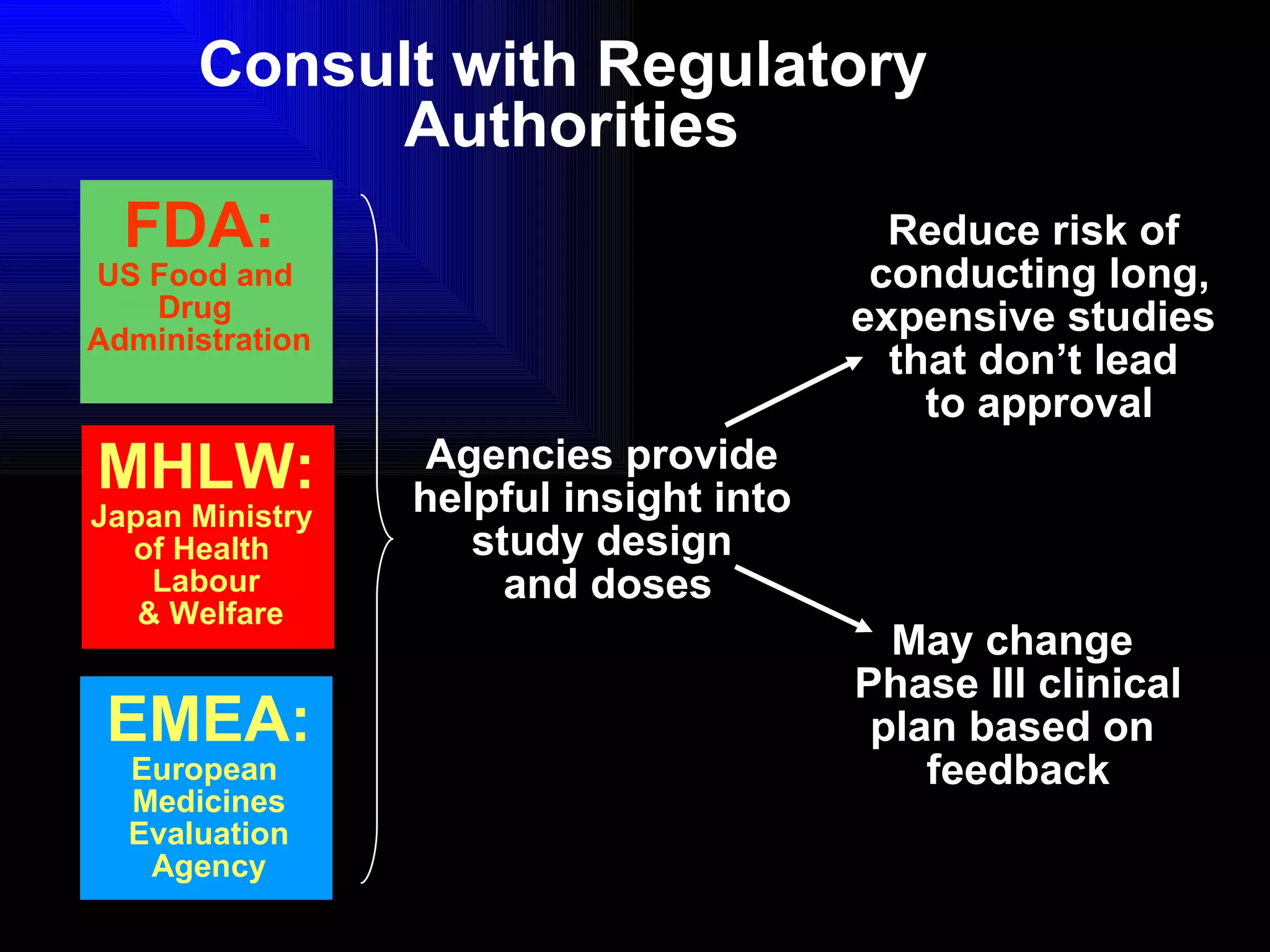 Consult with Regulatory Authorities

FDA:
US Food and Drug Administration

MHLW:
Japan Ministry of Health Labour & Welfare

EMEA:
European Medicines Evaluation Agency

Agencies provide helpful insight into study design and doses

Reduce risk of conducting long, expensive studies that don’t lead to approval

May change Phase III clinical plan based on feedback